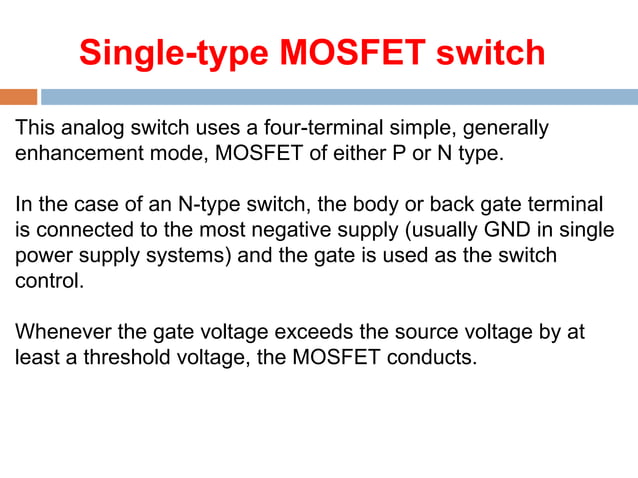 Single-type MOSFET switch

This analog switch uses a four-terminal simple, generally enhancement mode, MOSFET of either P or N type.

In the case of an N-type switch, the body or back gate terminal is connected to the most negative supply (usually GND in single power supply systems) and the gate is used as the switch control.

Whenever the gate voltage exceeds the source voltage by at least a threshold voltage, the MOSFET conducts.